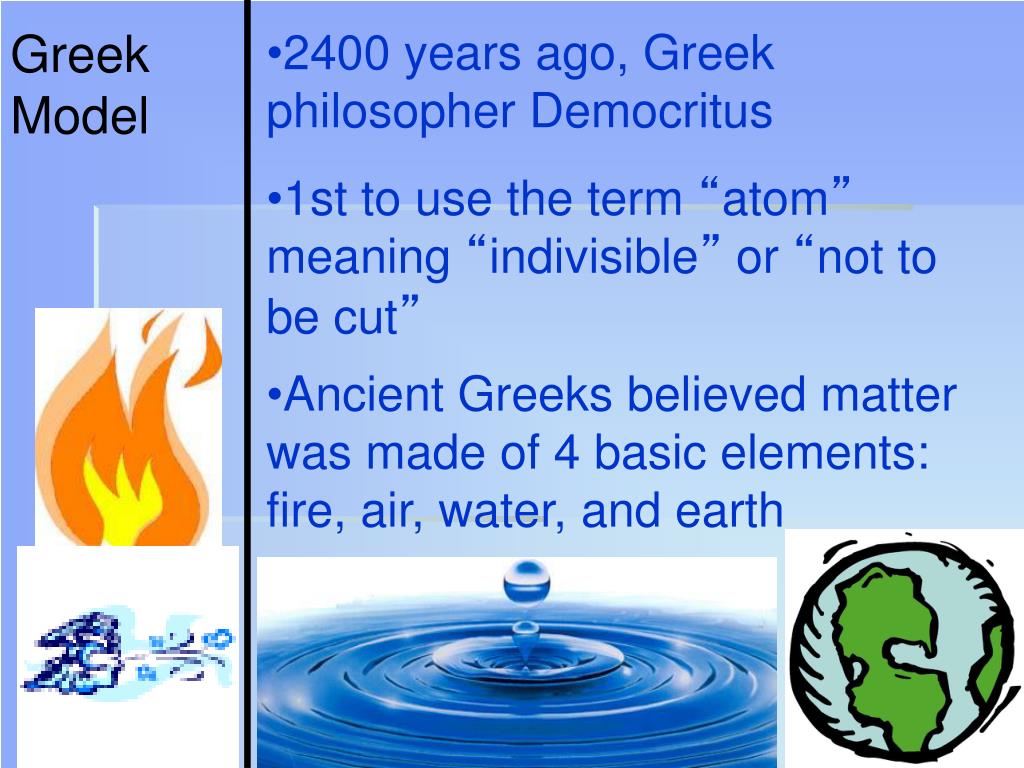 Greek Model

•2400 years ago, Greek philosopher Democritus

•1st to use the term “atom” meaning “indivisible” or “not to be cut”

•Ancient Greeks believed matter was made of 4 basic elements: fire, air, water, and earth